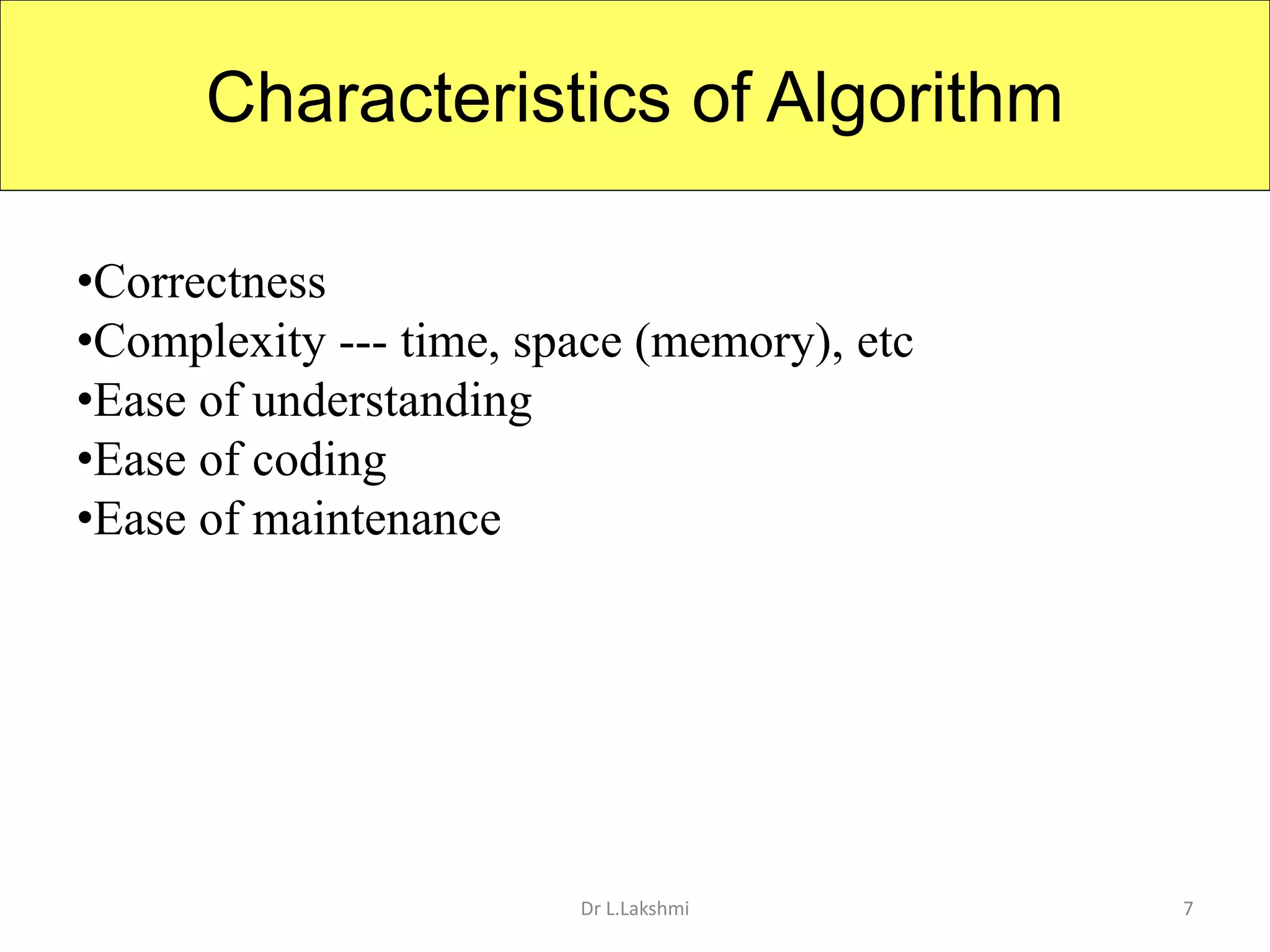 Characteristics of Algorithm

•Correctness
•Complexity --- time, space (memory), etc
•Ease of understanding
•Ease of coding
•Ease of maintenance

Dr L.Lakshmi

7